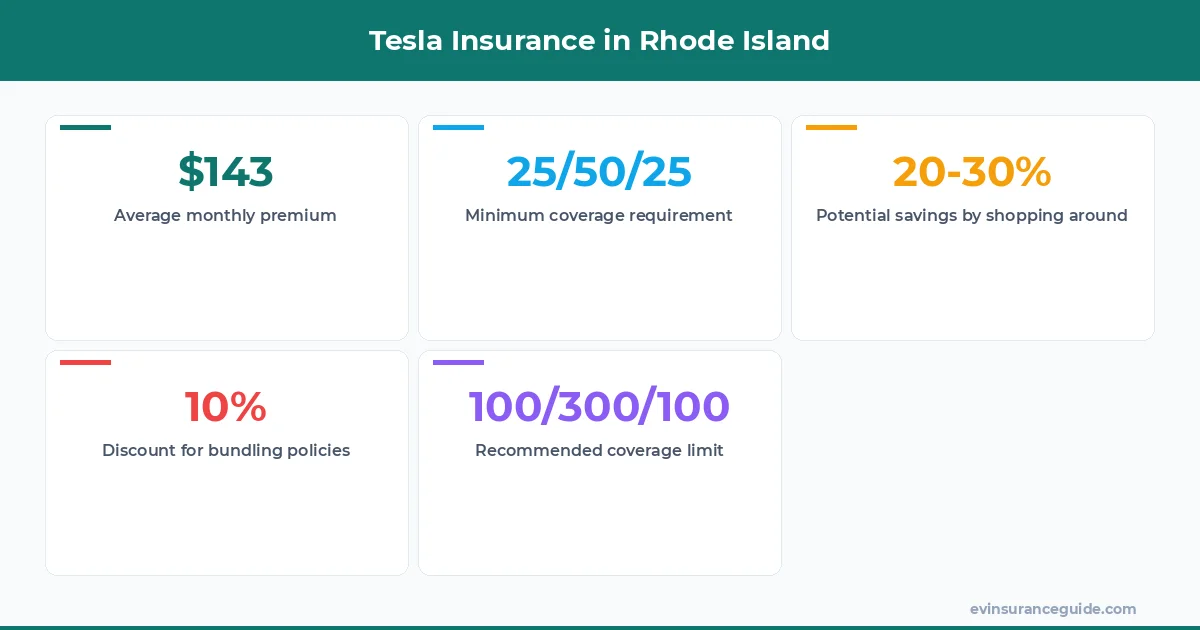 Tesla Insurance in Rhode Island

\$143
Average monthly premium

25/50/25
Minimum coverage requirement

20-30%
Potential savings by shopping around

10%
Discount for bundling policies

100/300/100
Recommended coverage limit

evinsuranceguide.com